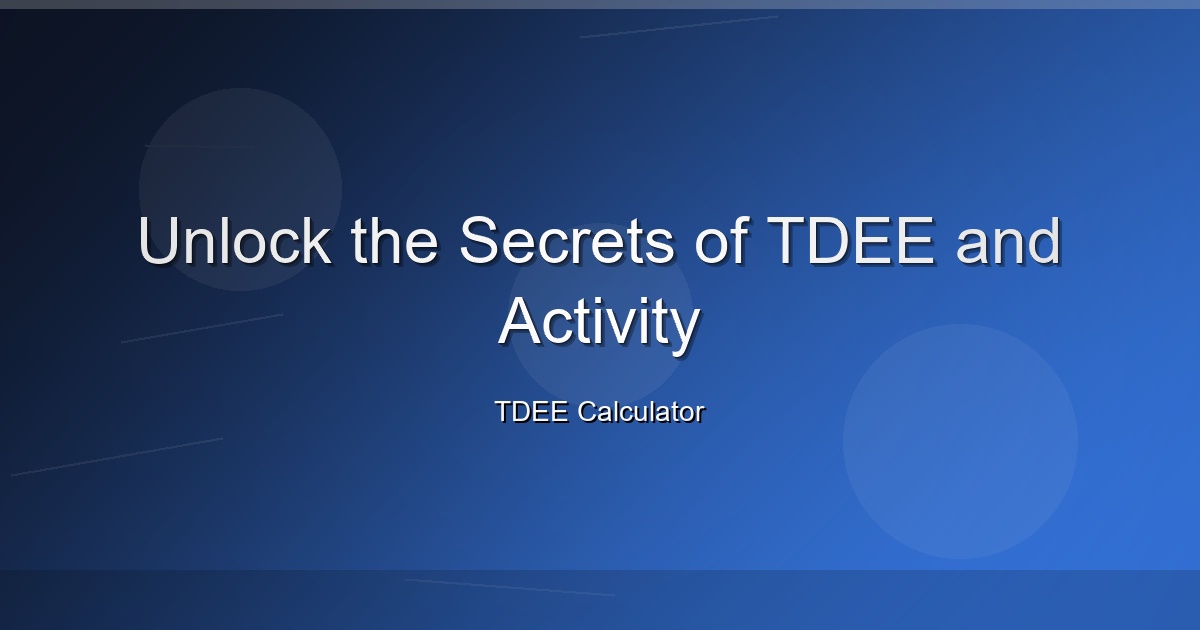 Unlock the Secrets of TDEE and Activity

TDEE Calculator